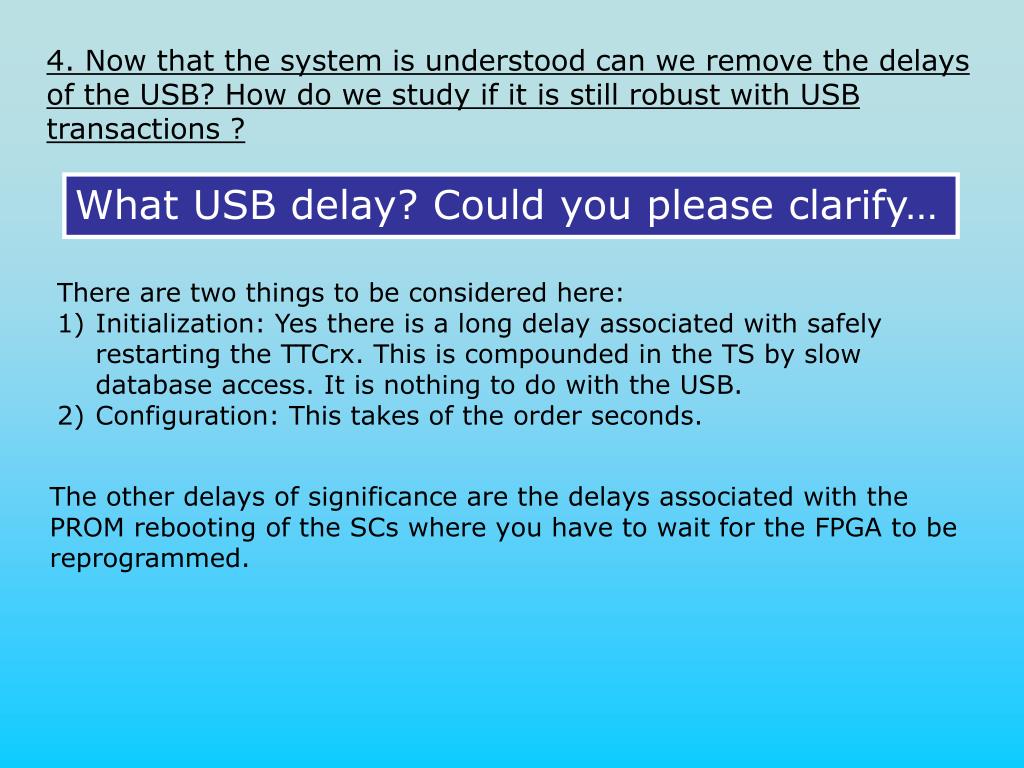 4. Now that the system is understood can we remove the delays of the USB? How do we study if it is still robust with USB transactions ?

What USB delay? Could you please clarify…

There are two things to be considered here:
1) Initialization: Yes there is a long delay associated with safely restarting the TTCrx. This is compounded in the TS by slow database access. It is nothing to do with the USB.
2) Configuration: This takes of the order seconds.

The other delays of significance are the delays associated with the PROM rebooting of the SCs where you have to wait for the FPGA to be reprogrammed.